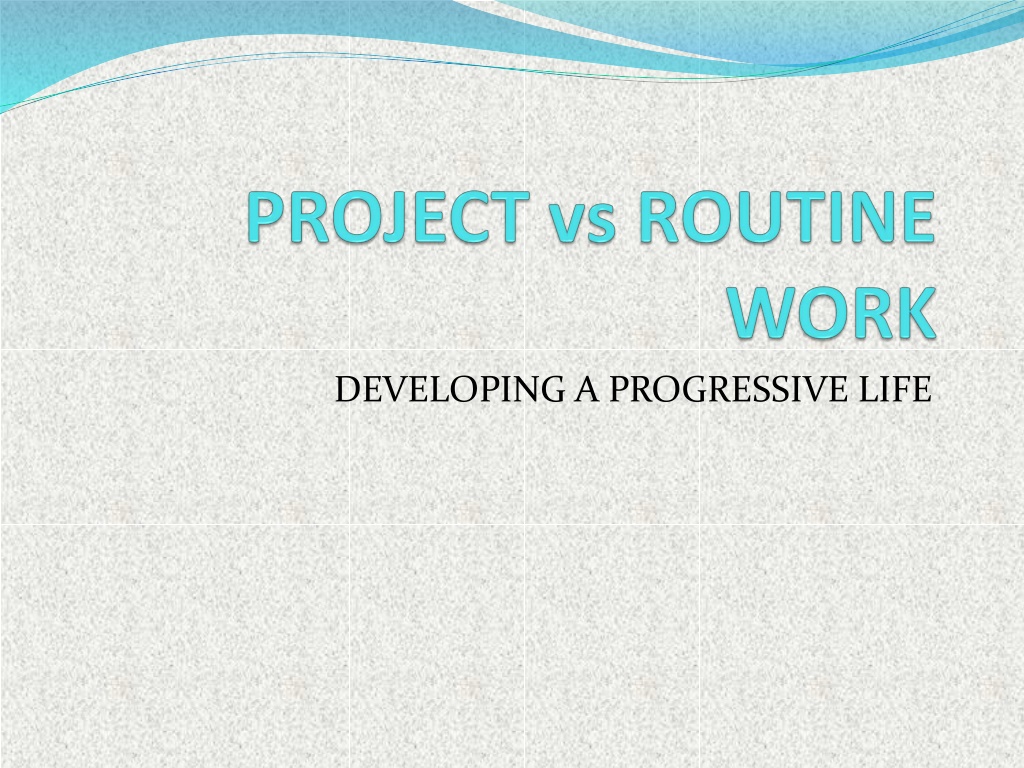 PROJECT vs ROUTINE WORK

DEVELOPING A PROGRESSIVE LIFE